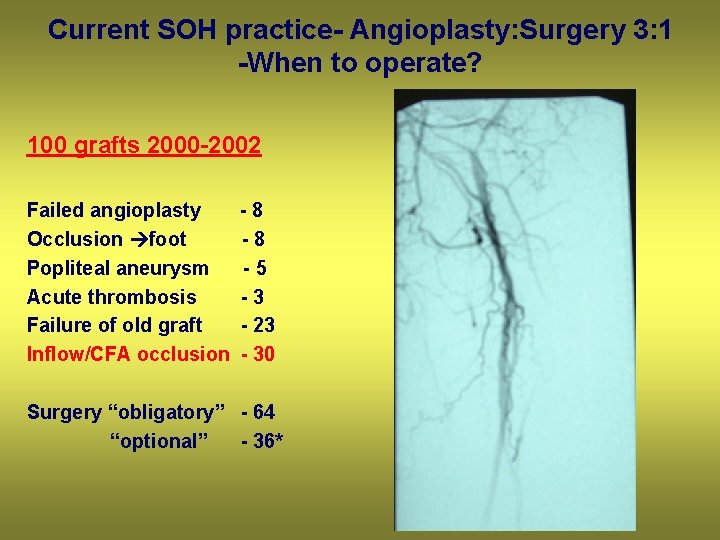 Current SOH practice- Angioplasty:Surgery 3:1
-When to operate?

100 grafts 2000-2002

Failed angioplasty - 8
Occlusion →foot - 8
Popliteal aneurysm - 5
Acute thrombosis - 3
Failure of old graft - 23
Inflow/CFA occlusion - 30

Surgery “obligatory” - 64
“optional” - 36*